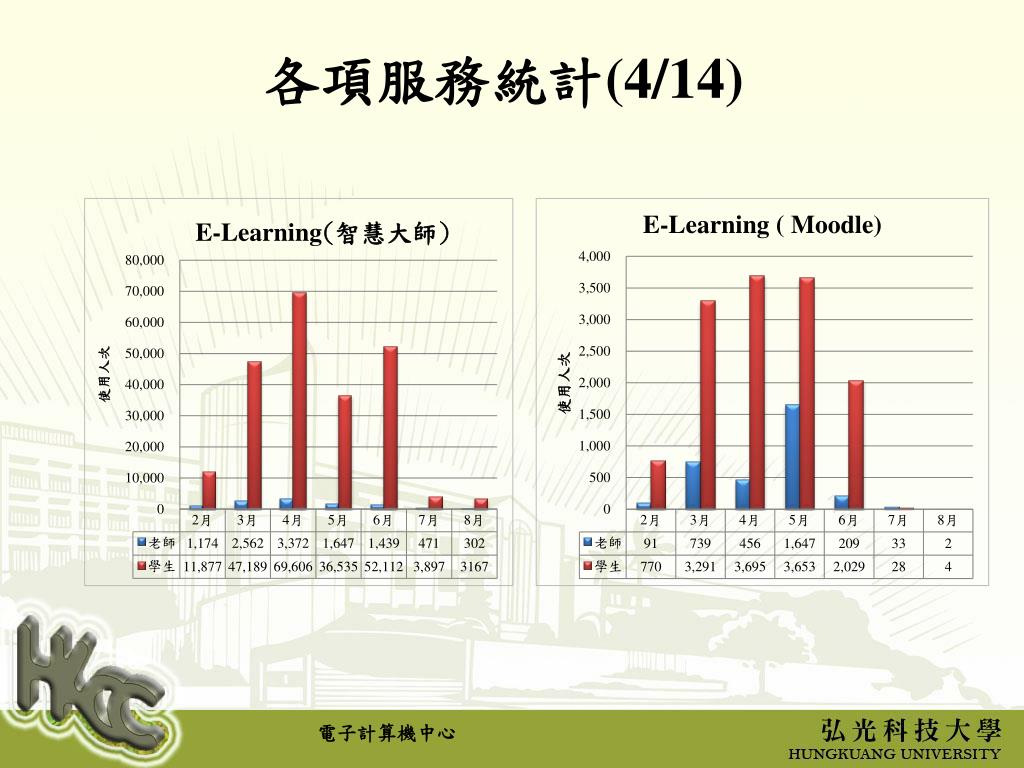 各項服務統計(4/14)

E-Learning(智慧大師)

80,000
70,000
60,000
50,000
40,000
30,000
20,000
10,000
0

使用人次

| | 2月 | 3月 | 4月 | 5月 | 6月 | 7月 | 8月 |
|---|---|---|---|---|---|---|---|
| 老師 | 1,174 | 2,562 | 3,372 | 1,647 | 1,439 | 471 | 302 |
| 學生 | 11,877 | 47,189 | 69,606 | 36,535 | 52,112 | 3,897 | 3167 |

E-Learning ( Moodle)

4,000
3,500
3,000
2,500
2,000
1,500
1,000
500
0

使用人次

| | 2月 | 3月 | 4月 | 5月 | 6月 | 7月 | 8月 |
|---|---|---|---|---|---|---|---|
| 老師 | 91 | 739 | 456 | 1,647 | 209 | 33 | 2 |
| 學生 | 770 | 3,291 | 3,695 | 3,653 | 2,029 | 28 | 4 |

HKC

電子計算機中心

弘光科技大學
HUNGKUANG UNIVERSITY